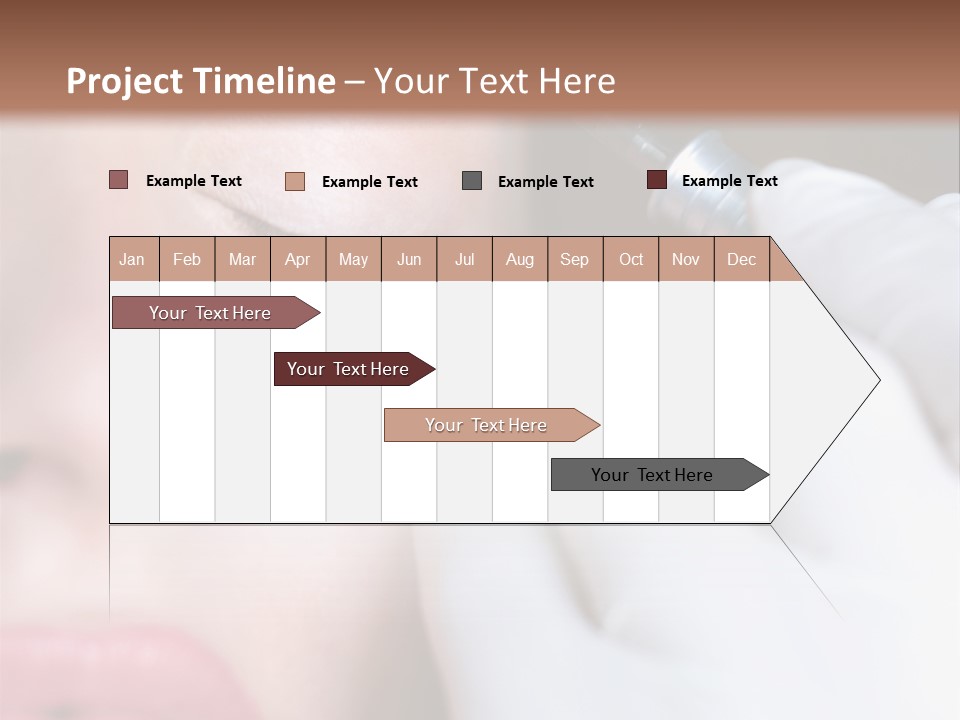 Project Timeline – Your Text Here

Example Text Example Text Example Text Example Text

| Jan | Feb | Mar | Apr | May | Jun | Jul | Aug | Sep | Oct | Nov | Dec |
|---|---|---|---|---|---|---|---|---|---|---|---|

Your Text Here

Your Text Here

Your Text Here

Your Text Here